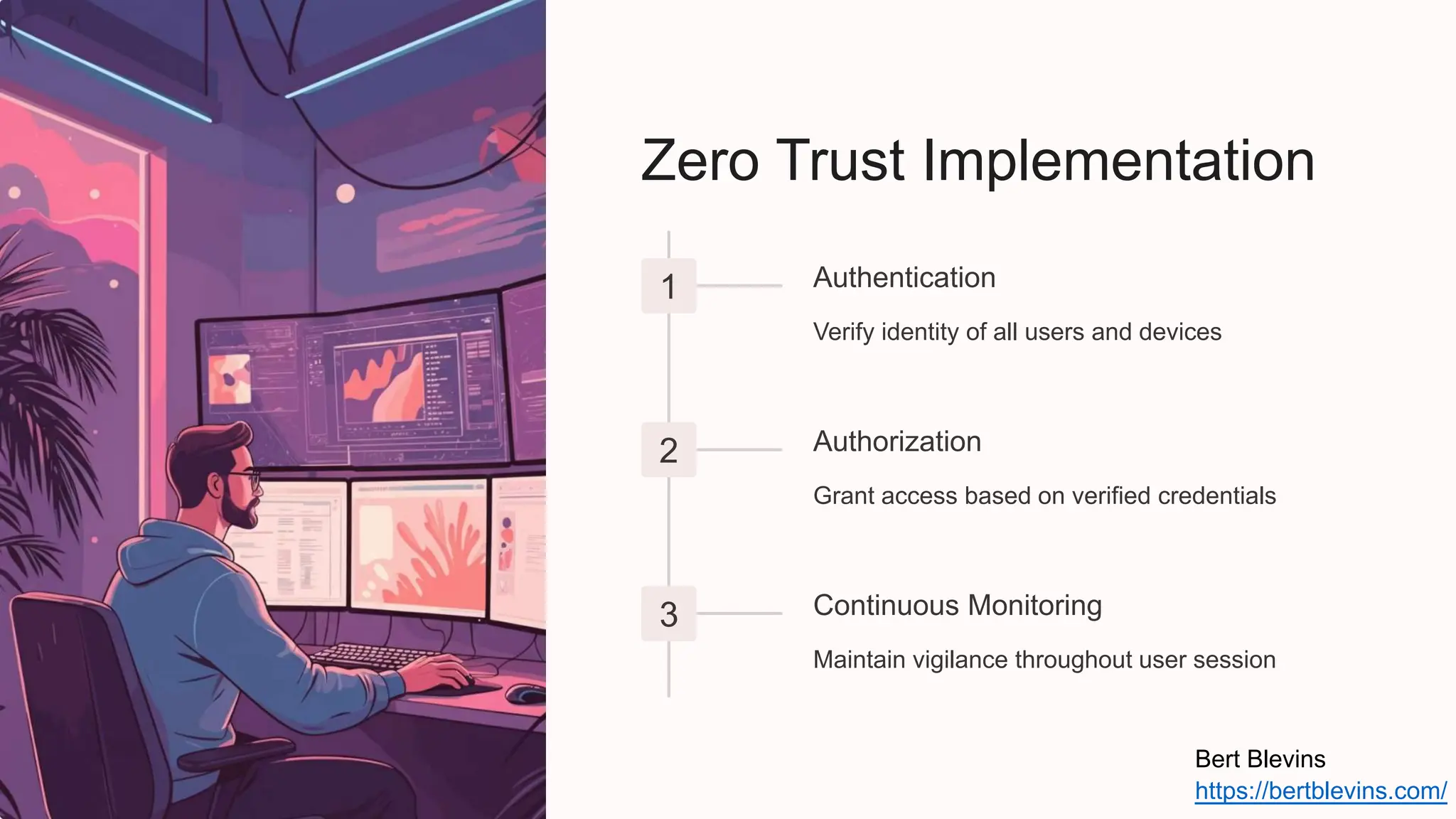 Zero Trust Implementation

1

Authentication

Verify identity of all users and devices

2

Authorization

Grant access based on verified credentials

3

Continuous Monitoring

Maintain vigilance throughout user session

Bert Blevins
https://bertblevins.com/